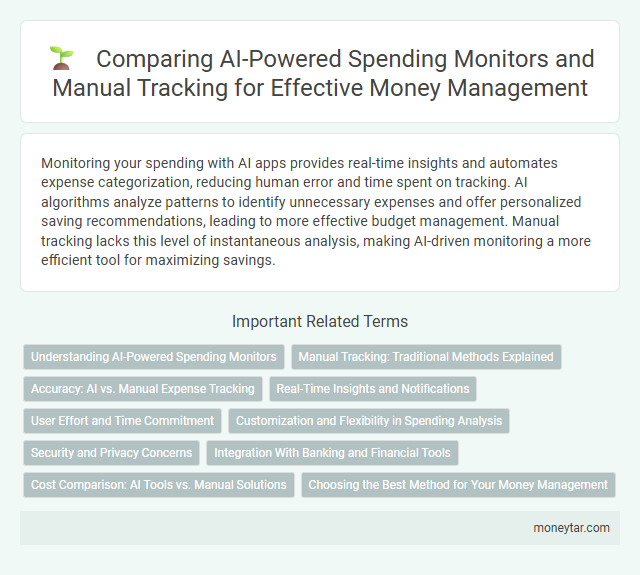 Comparing AI-Powered Spending Monitors and Manual Tracking for Effective Money Management

Monitoring your spending with AI apps provides real-time insights and automates expense categorization, reducing human error and time spent on tracking. AI algorithms analyze patterns to identify unnecessary expenses and offer personalized saving recommendations, leading to more effective budget management. Manual tracking lacks this level of instantaneous analysis, making AI-driven monitoring a more efficient tool for maximizing savings.

Important Related Terms

Understanding AI-Powered Spending Monitors

Manual Tracking: Traditional Methods Explained

Accuracy: AI vs. Manual Expense Tracking

Real-Time Insights and Notifications

User Effort and Time Commitment

Customization and Flexibility in Spending Analysis

Security and Privacy Concerns

Integration With Banking and Financial Tools

Cost Comparison: AI Tools vs. Manual Solutions

Choosing the Best Method for Your Money Management

moneytar.com